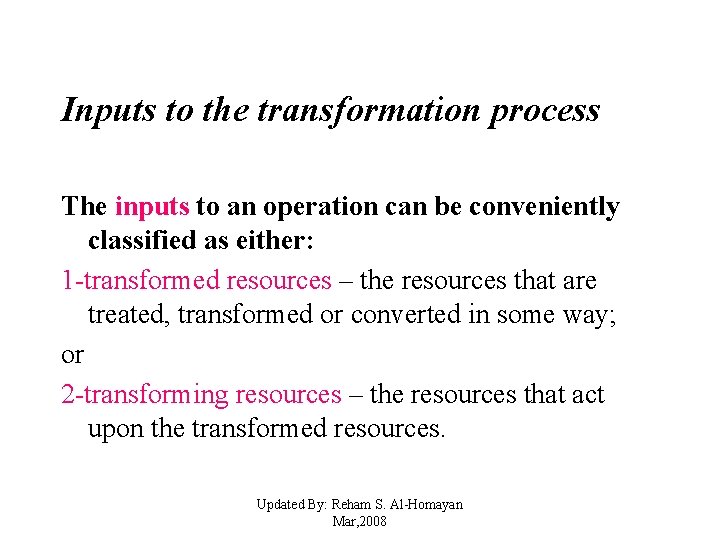 Inputs to the transformation process

The inputs to an operation can be conveniently classified as either:

1-transformed resources – the resources that are treated, transformed or converted in some way;

or

2-transforming resources – the resources that act upon the transformed resources.

Updated By: Reham S. Al-Homayan
Mar,2008